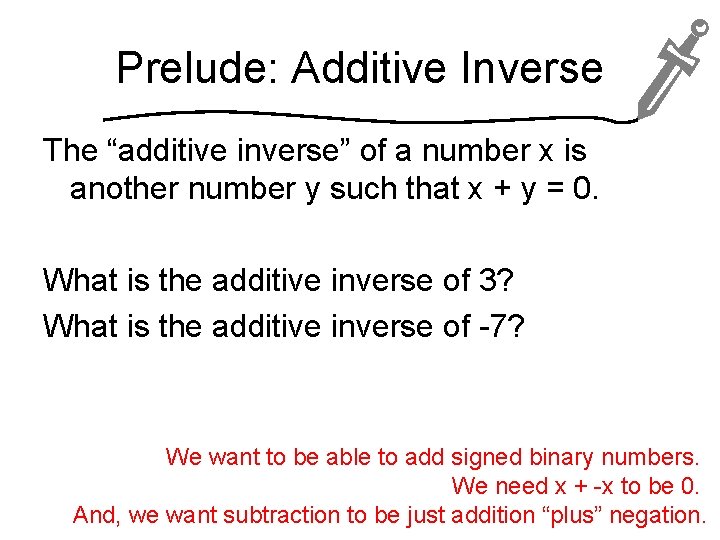 Prelude: Additive Inverse

The “additive inverse” of a number x is another number y such that x + y = 0.

What is the additive inverse of 3?
What is the additive inverse of -7?

We want to be able to add signed binary numbers.
We need x + -x to be 0.
And, we want subtraction to be just addition “plus” negation.